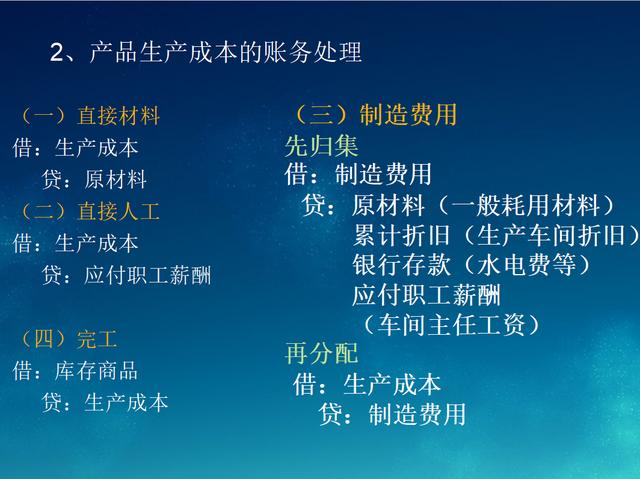 2、产品生产成本的账务处理

（一）直接材料
借：生产成本
贷：原材料
（二）直接人工
借：生产成本
贷：应付职工薪酬

（四）完工
借：库存商品
贷：生产成本

（三）制造费用
先归集
借：制造费用
贷：原材料（一般耗用材料）
累计折旧（生产车间折旧）
银行存款（水电费等）
应付职工薪酬
（车间主任工资）
再分配
借：生产成本
贷：制造费用